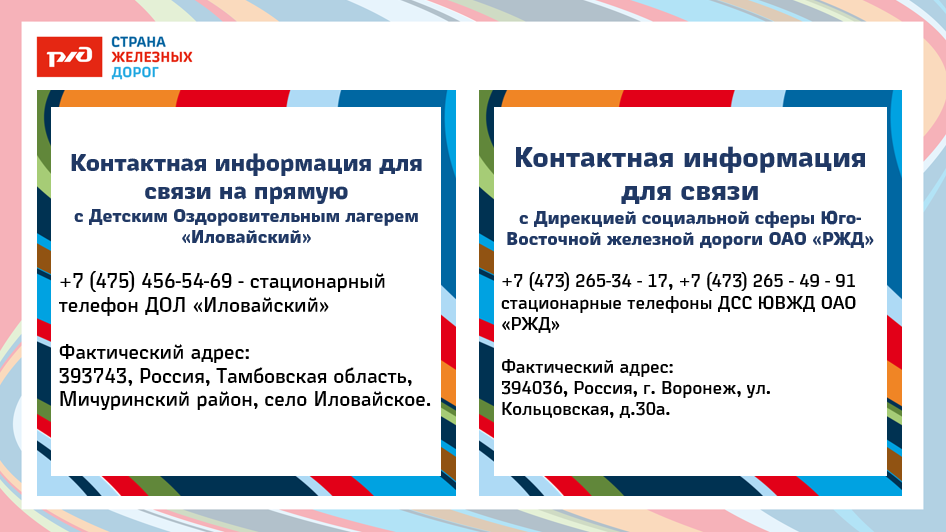 РЖД

СТРАНА ЖЕЛЕЗНЫХ ДОРОГ

Контактная информация для связи на прямую
с Детским Оздоровительным лагерем «Иловайский»

+7 (475) 456-54-69 - стационарный телефон ДОЛ «Иловайский»

Фактический адрес:
393743, Россия, Тамбовская область, Мичуринский район, село Иловайское.

Контактная информация для связи
с Дирекцией социальной сферы Юго-Восточной железной дороги ОАО «РЖД»

+7 (473) 265-34 - 17, +7 (473) 265 - 49 - 91 стационарные телефоны ДСС ЮВЖД ОАО «РЖД»

Фактический адрес:
394036, Россия, г. Воронеж, ул. Кольцовская, д.30а.